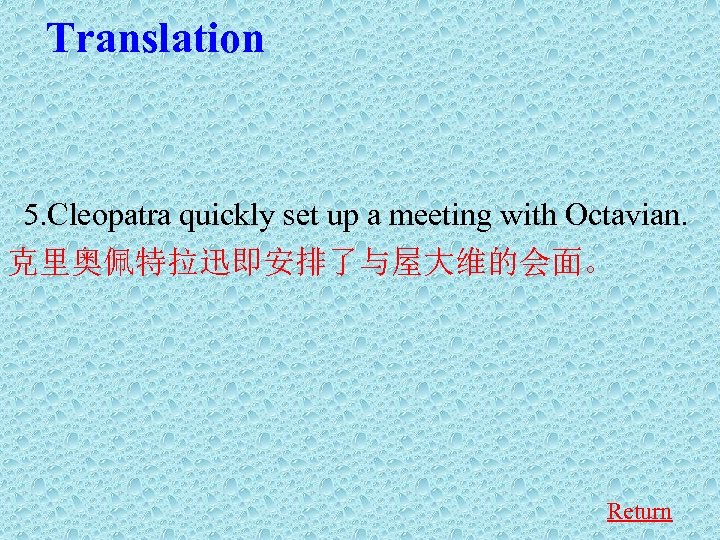 Translation

5.Cleopatra quickly set up a meeting with Octavian.
克里奥佩特拉迅即安排了与屋大维的会面。

Return